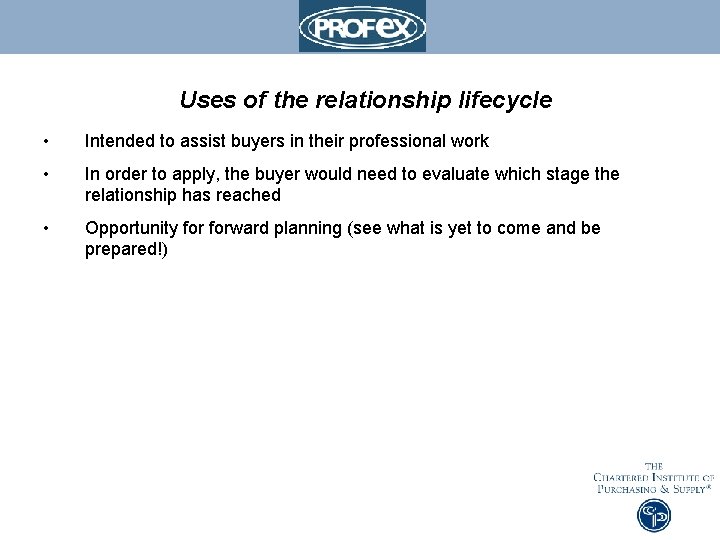 PROFEX

Uses of the relationship lifecycle

• Intended to assist buyers in their professional work

• In order to apply, the buyer would need to evaluate which stage the relationship has reached

• Opportunity for forward planning (see what is yet to come and be prepared!)

THE
CHARTERED INSTITUTE OF
PURCHASING & SUPPLY®

CIPS